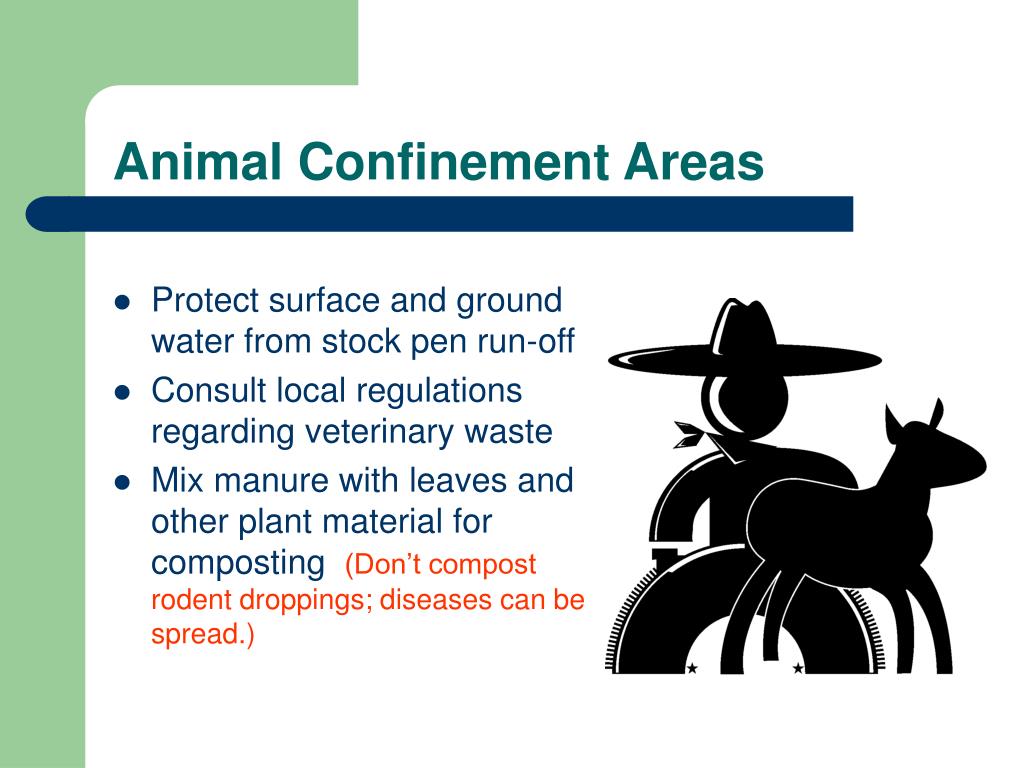 Animal Confinement Areas

- Protect surface and ground water from stock pen run-off
- Consult local regulations regarding veterinary waste
- Mix manure with leaves and other plant material for composting (Don’t compost rodent droppings; diseases can be spread.)